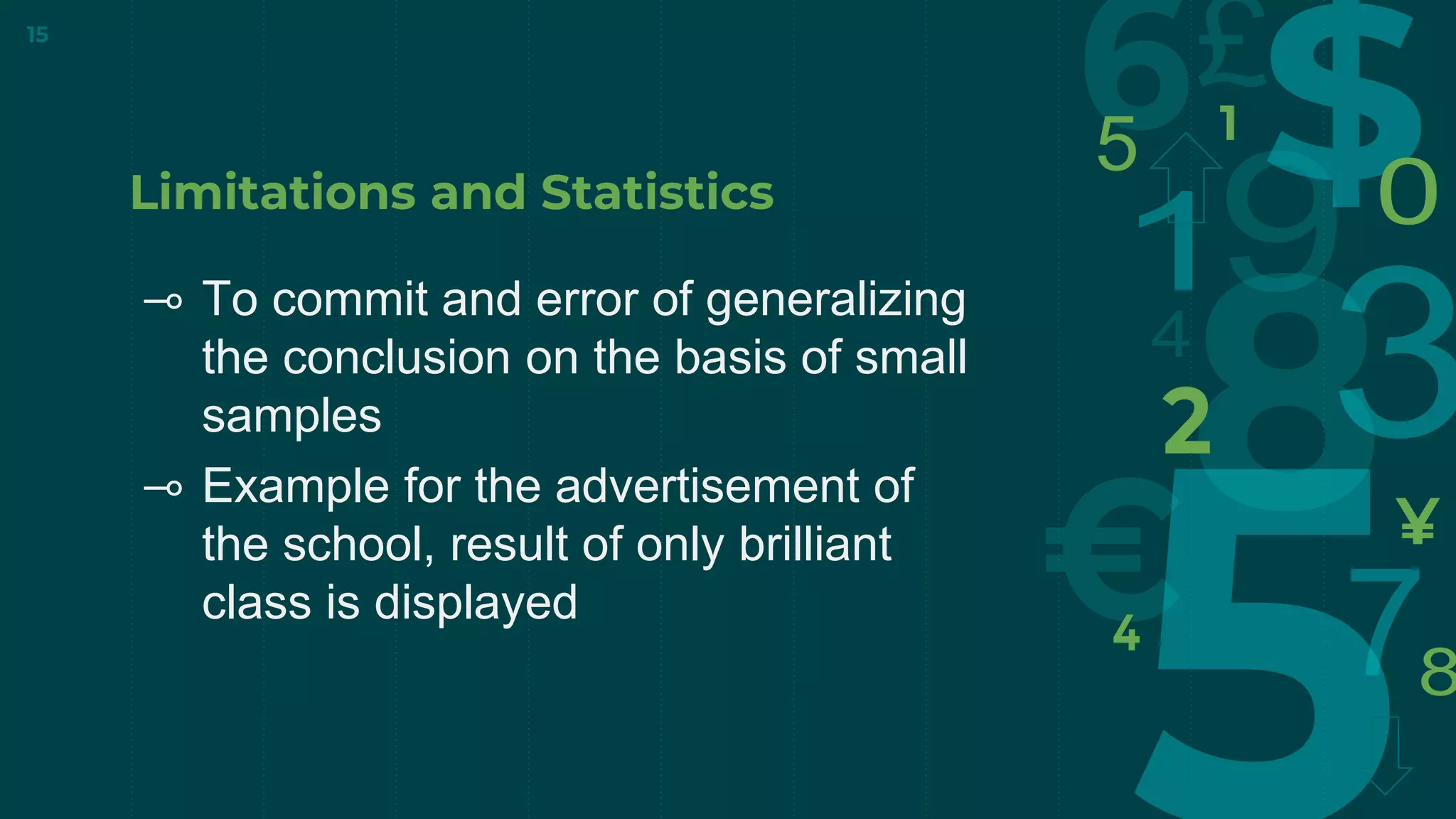 15

Limitations and Statistics

⊸ To commit and error of generalizing the conclusion on the basis of small samples

⊸ Example for the advertisement of the school, result of only brilliant class is displayed